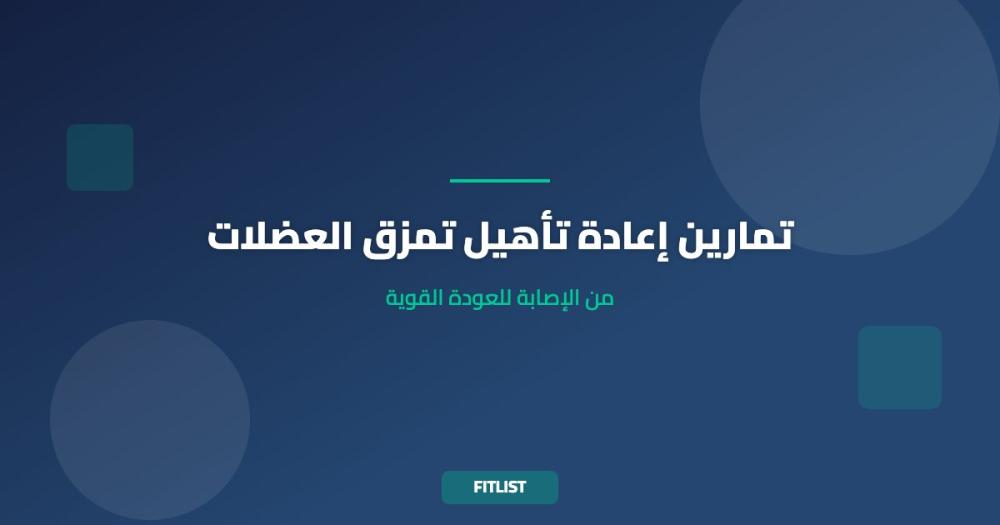 تمارين إعادة تأهيل تمزق العضلات

من الإصابة للعودة القوية

FITLIST